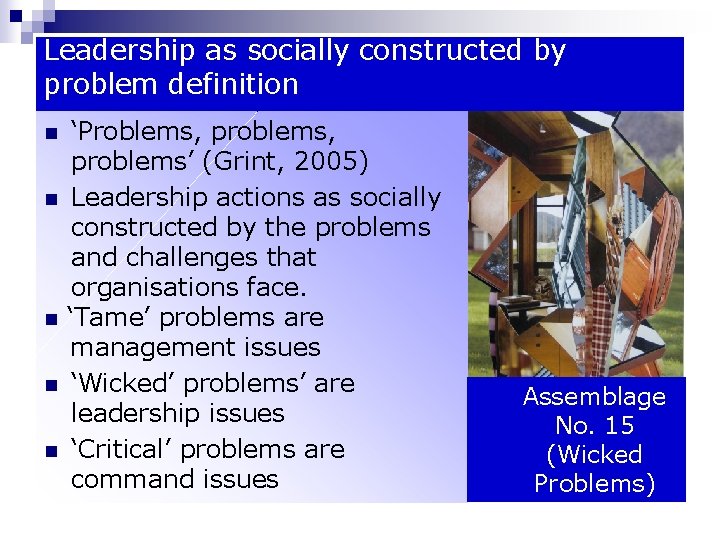 Leadership as socially constructed by problem definition

- ‘Problems, problems, problems’ (Grint, 2005)
- Leadership actions as socially constructed by the problems and challenges that organisations face.
- ‘Tame’ problems are management issues
- ‘Wicked’ problems’ are leadership issues
- ‘Critical’ problems are command issues

Assemblage No. 15 (Wicked Problems)